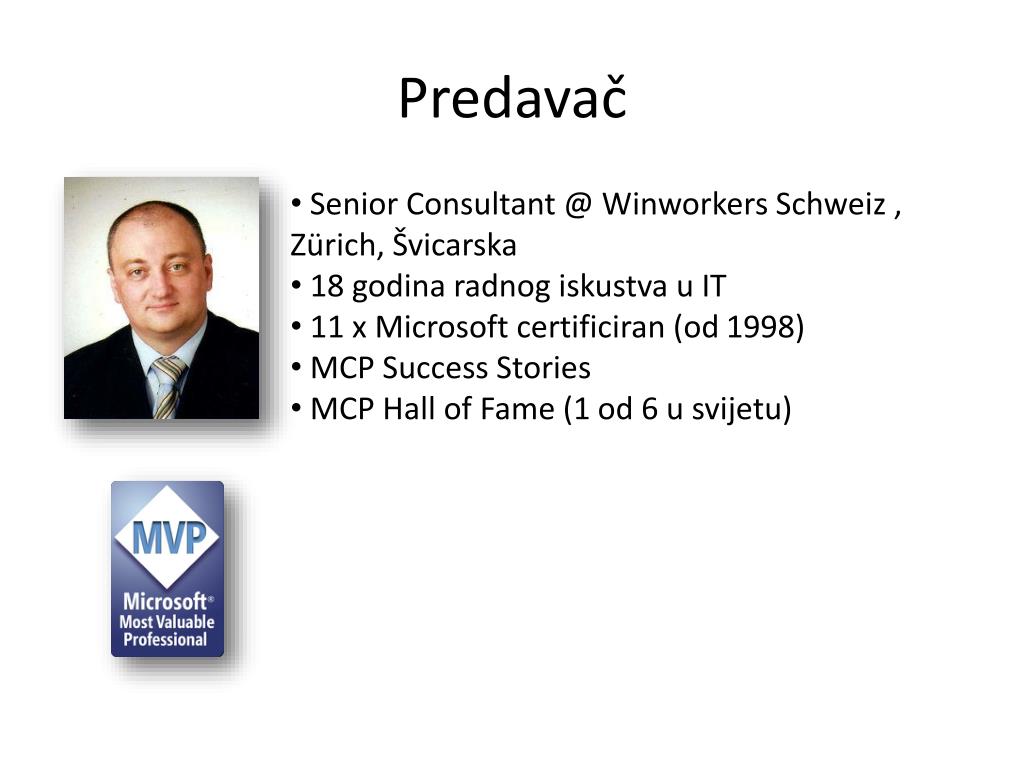 Predavač

• Senior Consultant @ Winworkers Schweiz , Zürich, Švicarska
• 18 godina radnog iskustva u IT
• 11 x Microsoft certificiran (od 1998)
• MCP Success Stories
• MCP Hall of Fame (1 od 6 u svijetu)

MVP
Microsoft®
Most Valuable
Professional